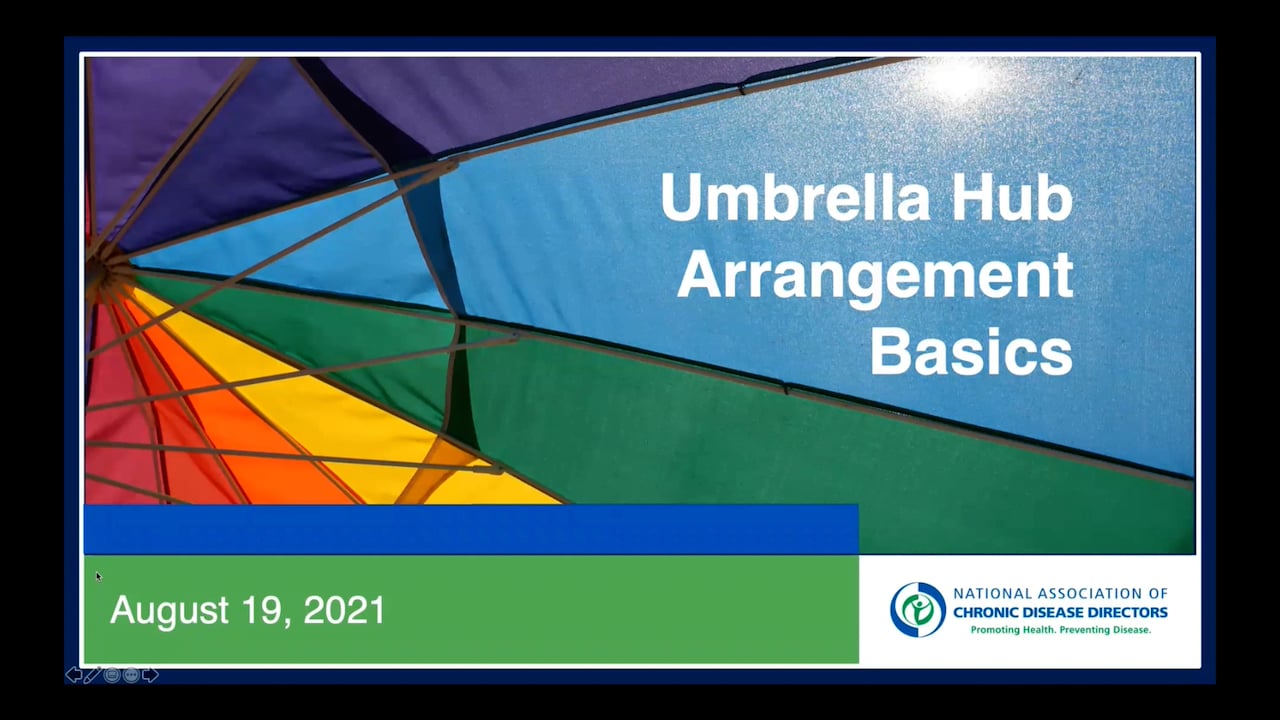 Umbrella Hub Arrangement Basics

August 19, 2021

NATIONAL ASSOCIATION OF
CHRONIC DISEASE DIRECTORS
Promoting Health. Preventing Disease.